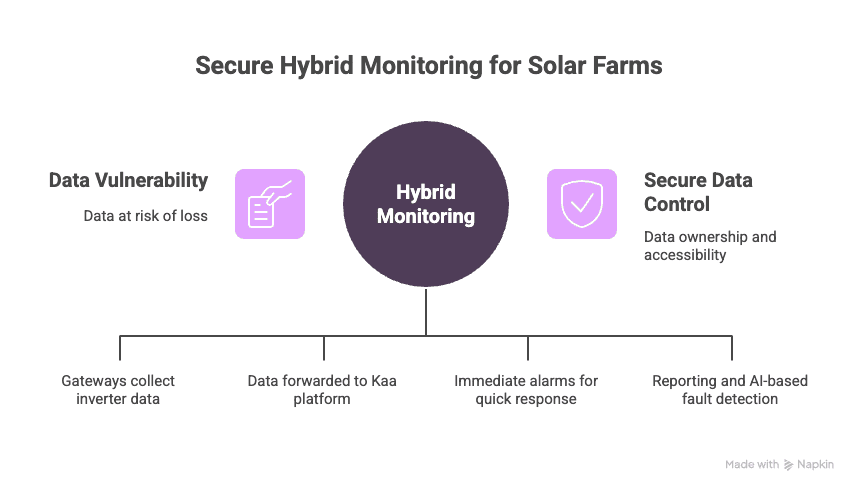 Secure Hybrid Monitoring for Solar Farms

Data Vulnerability

Data at risk of loss

Hybrid Monitoring

Secure Data Control

Data ownership and accessibility

Gateways collect inverter data

Data forwarded to Kaa platform

Immediate alarms for quick response

Reporting and AI-based fault detection

Made with Napkin